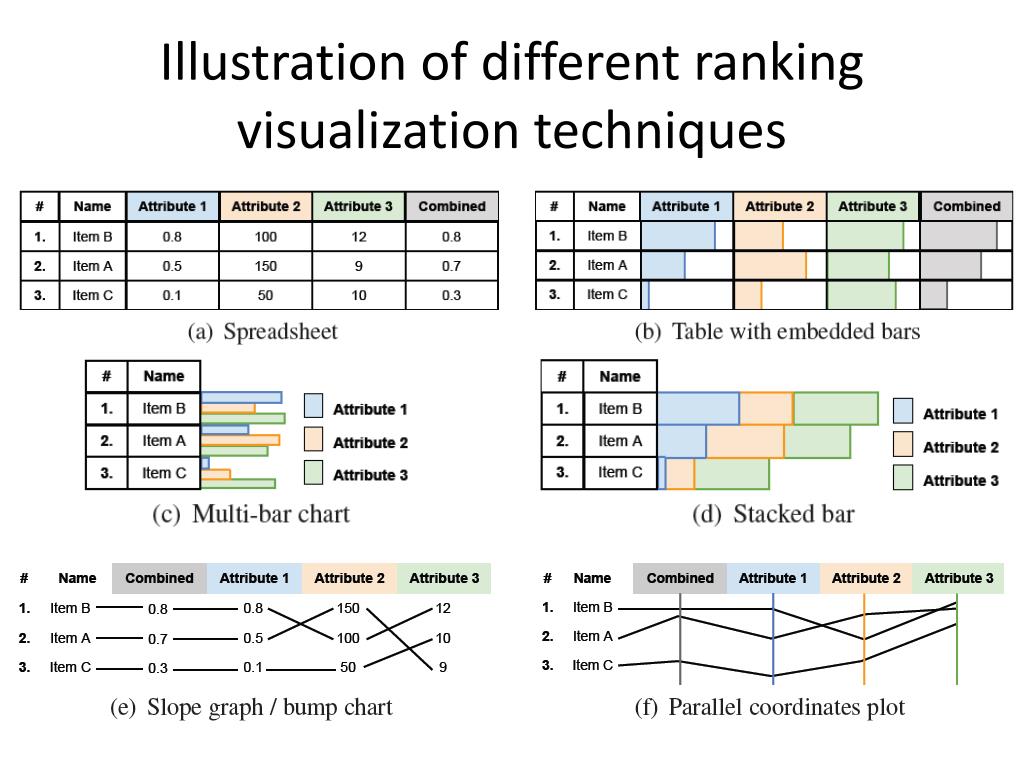 Illustration of different ranking visualization techniques

| # | Name | Attribute 1 | Attribute 2 | Attribute 3 | Combined |
|---|---|---|---|---|---|
| 1. | Item B | 0.8 | 100 | 12 | 0.8 |
| 2. | Item A | 0.5 | 150 | 9 | 0.7 |
| 3. | Item C | 0.1 | 50 | 10 | 0.3 |

(a) Spreadsheet

| # | Name | Attribute 1 | Attribute 2 | Attribute 3 | Combined |
|---|---|---|---|---|---|
| 1. | Item B | | | | |
| 2. | Item A | | | | |
| 3. | Item C | | | | |

(b) Table with embedded bars

| # | Name |
|---|---|
| 1. | Item B |
| 2. | Item A |
| 3. | Item C |

Attribute 1
Attribute 2
Attribute 3

(c) Multi-bar chart

| # | Name |
|---|---|
| 1. | Item B |
| 2. | Item A |
| 3. | Item C |

Attribute 1
Attribute 2
Attribute 3

(d) Stacked bar

| # | Name | Combined | Attribute 1 | Attribute 2 | Attribute 3 |
|---|---|---|---|---|---|
| 1. | Item B | 0.8 | 0.8 | 150 | 12 |
| 2. | Item A | 0.7 | 0.5 | 100 | 10 |
| 3. | Item C | 0.3 | 0.1 | 50 | 9 |

(e) Slope graph / bump chart

| # | Name | Combined | Attribute 1 | Attribute 2 | Attribute 3 |
|---|---|---|---|---|---|
| 1. | Item B | | | | |
| 2. | Item A | | | | |
| 3. | Item C | | | | |

(f) Parallel coordinates plot